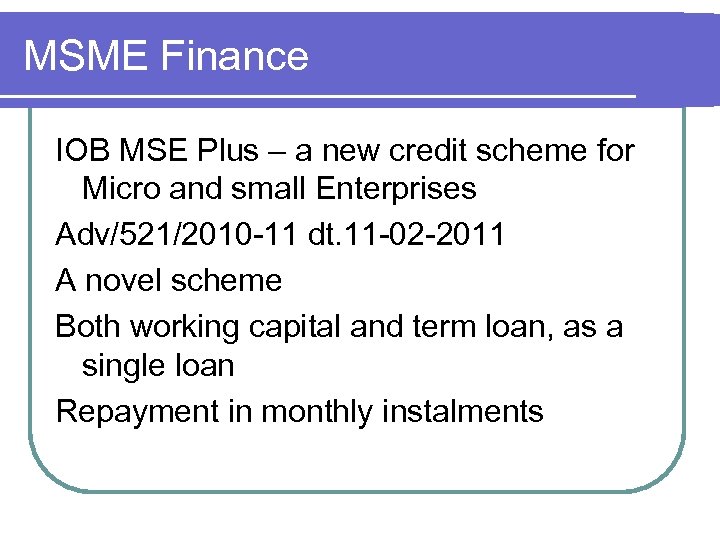 MSME Finance

IOB MSE Plus – a new credit scheme for Micro and small Enterprises

Adv/521/2010-11 dt.11-02-2011

A novel scheme

Both working capital and term loan, as a single loan

Repayment in monthly instalments